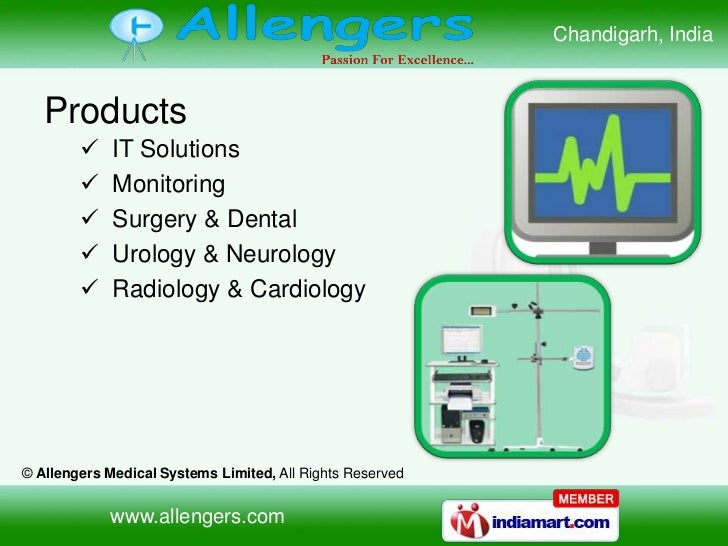 Allengers
Passion For Excellence...

Chandigarh, India

Products
✓ IT Solutions
✓ Monitoring
✓ Surgery & Dental
✓ Urology & Neurology
✓ Radiology & Cardiology

© Allengers Medical Systems Limited, All Rights Reserved

www.allengers.com

MEMBER
indiamart.com